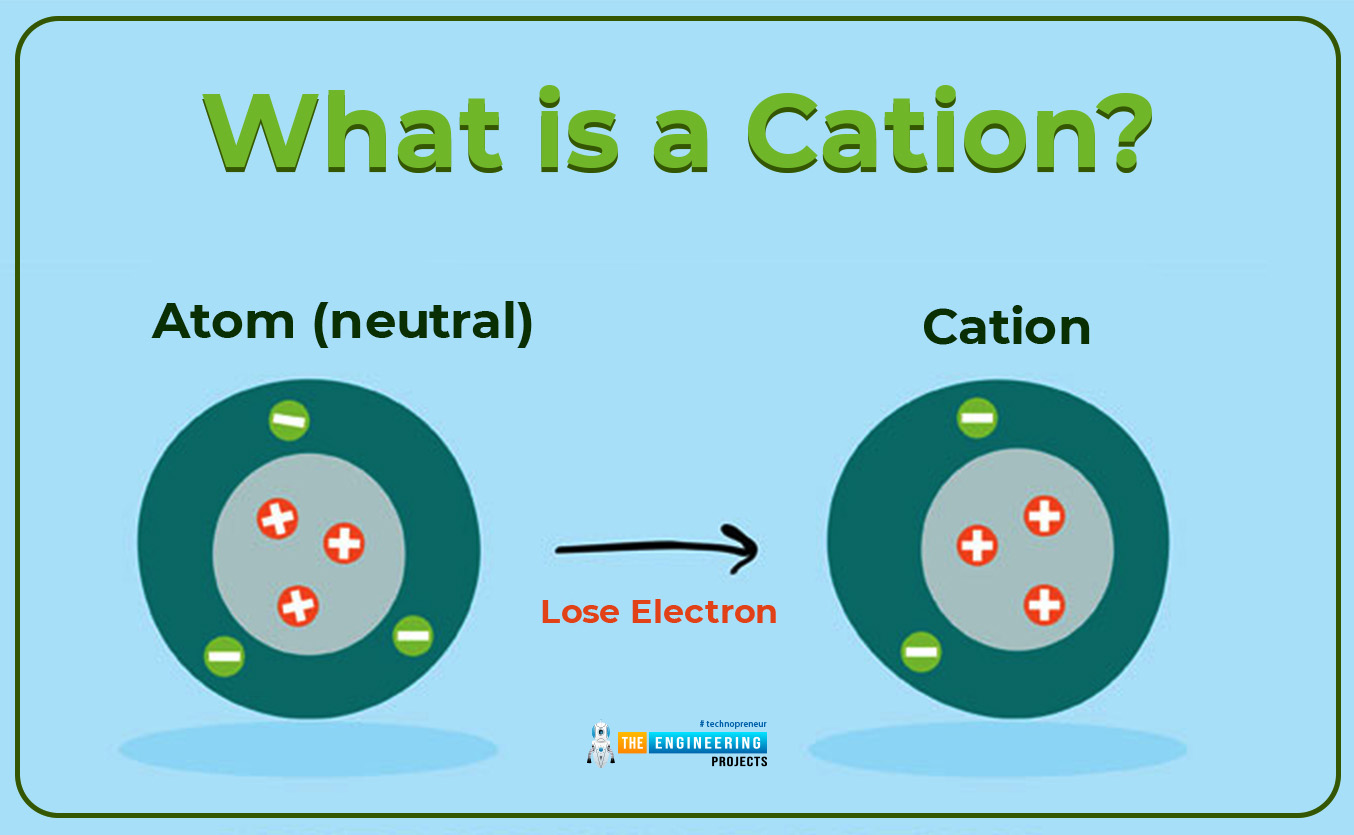 What is a Cation?

Atom (neutral)

Cation

Lose Electron

# technopreneur
THE ENGINEERING
PROJECTS